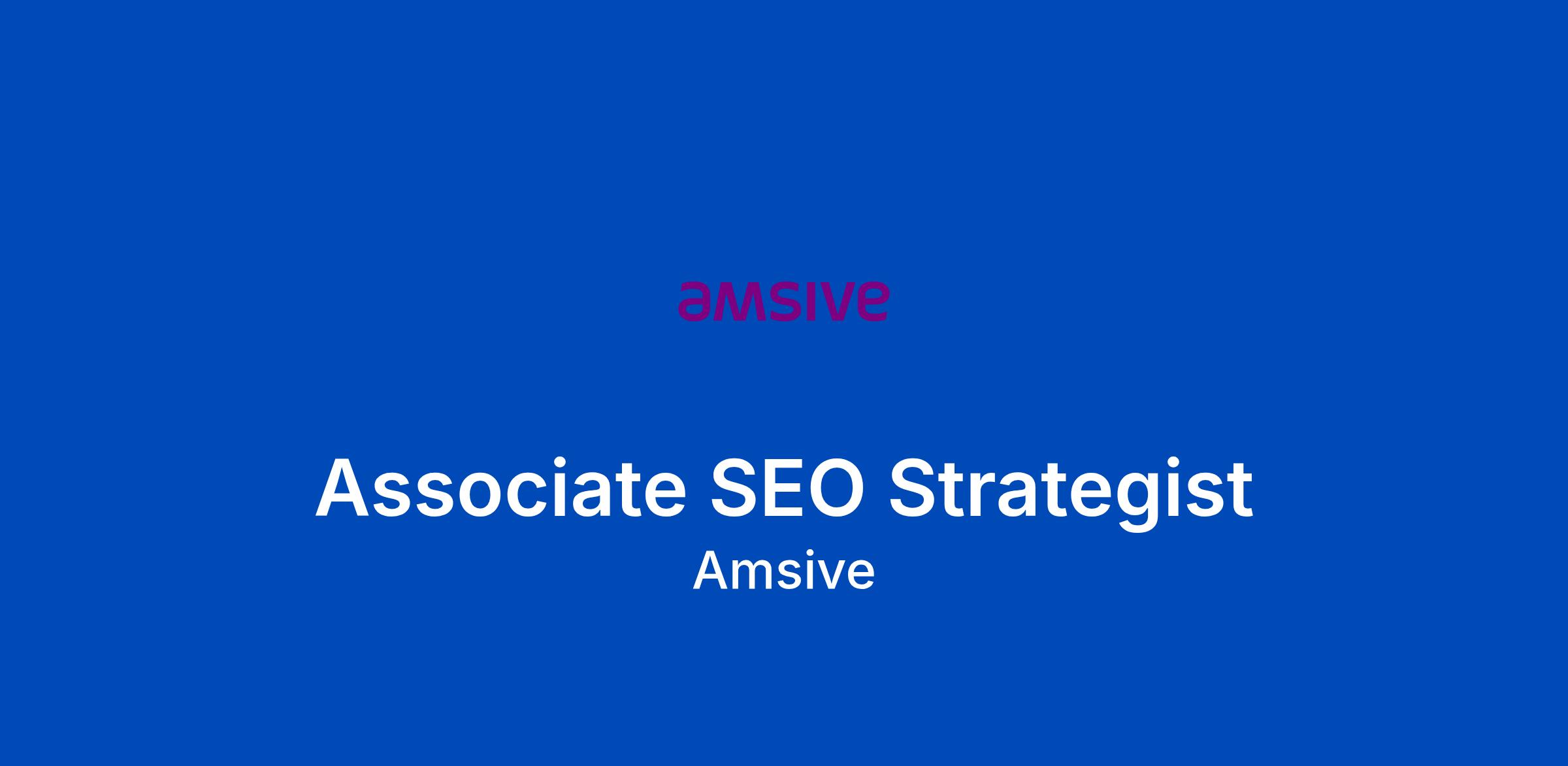 amsive

Associate SEO Strategist

Amsive